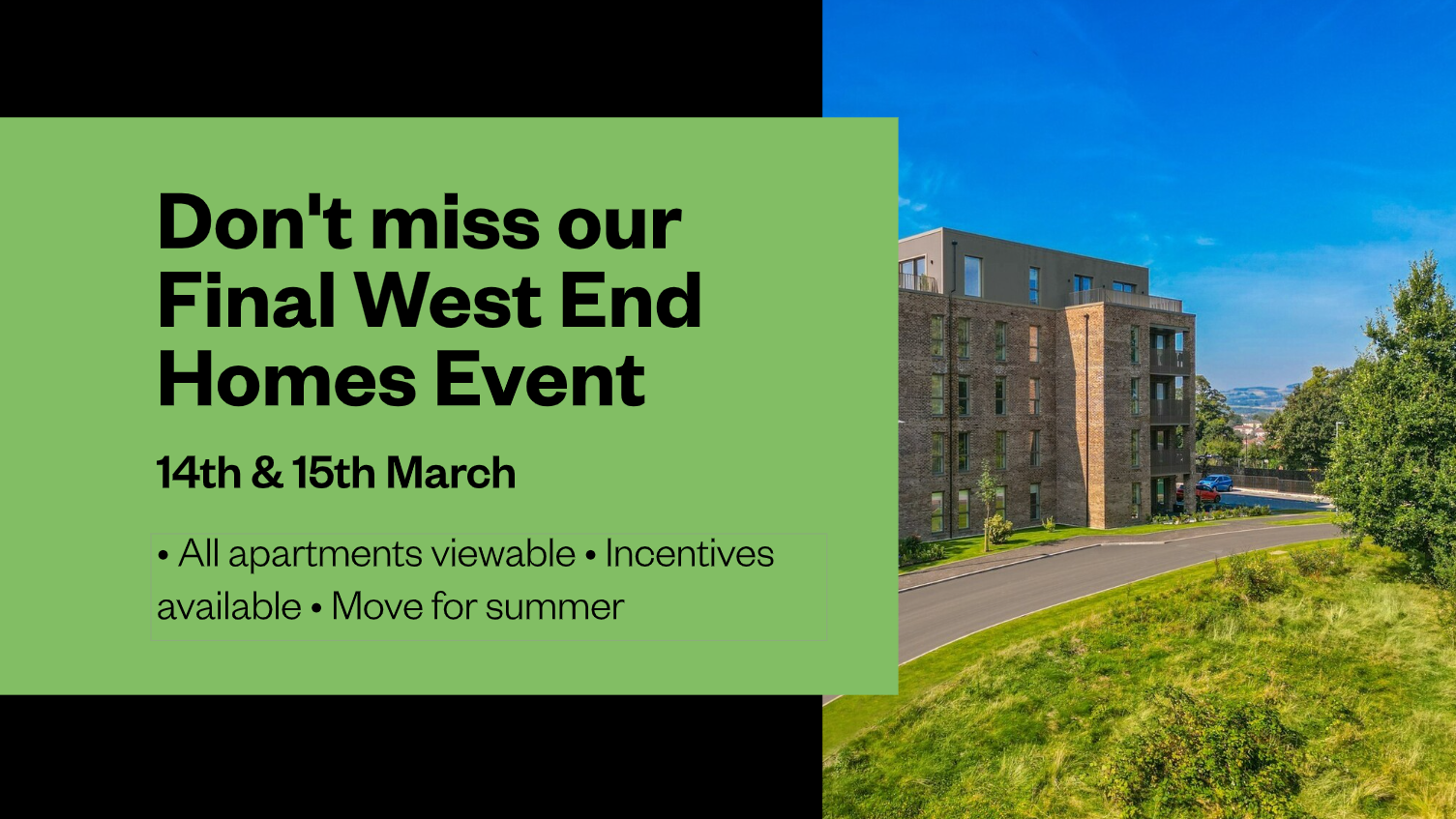 Don't miss our Final West End Homes Event

14th & 15th March

• All apartments viewable • Incentives available • Move for summer